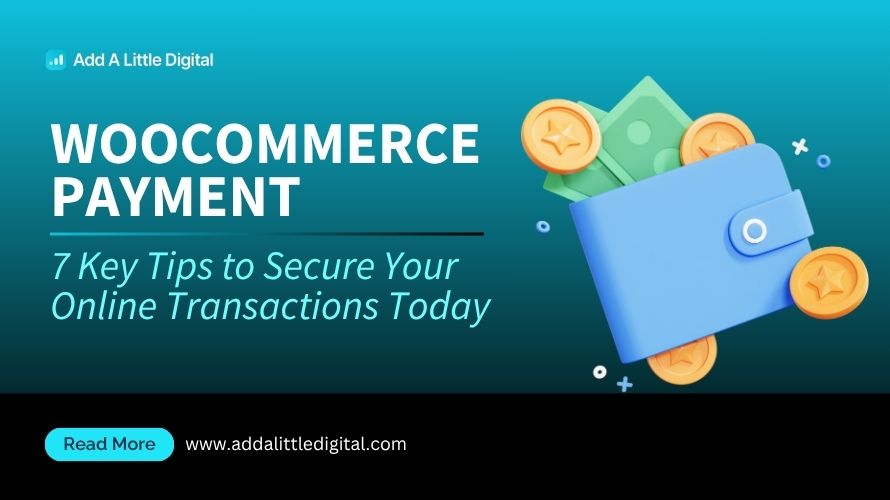 Add A Little Digital

WOOCOMMERCE PAYMENT

7 Key Tips to Secure Your Online Transactions Today

Read More

www.addalittledigital.com